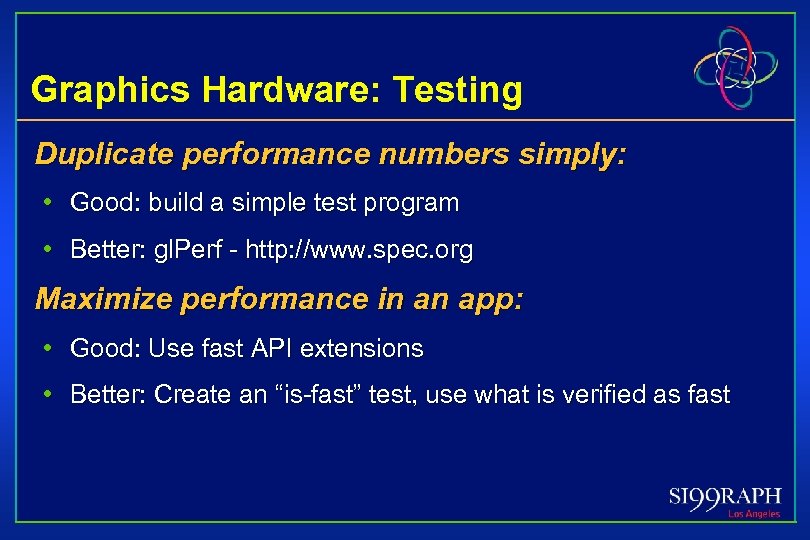 Graphics Hardware: Testing

Duplicate performance numbers simply:

• Good: build a simple test program

• Better: glPerf - http://www.spec.org

Maximize performance in an app:

• Good: Use fast API extensions

• Better: Create an “is-fast” test, use what is verified as fast

SI99RAPH
Los Angeles